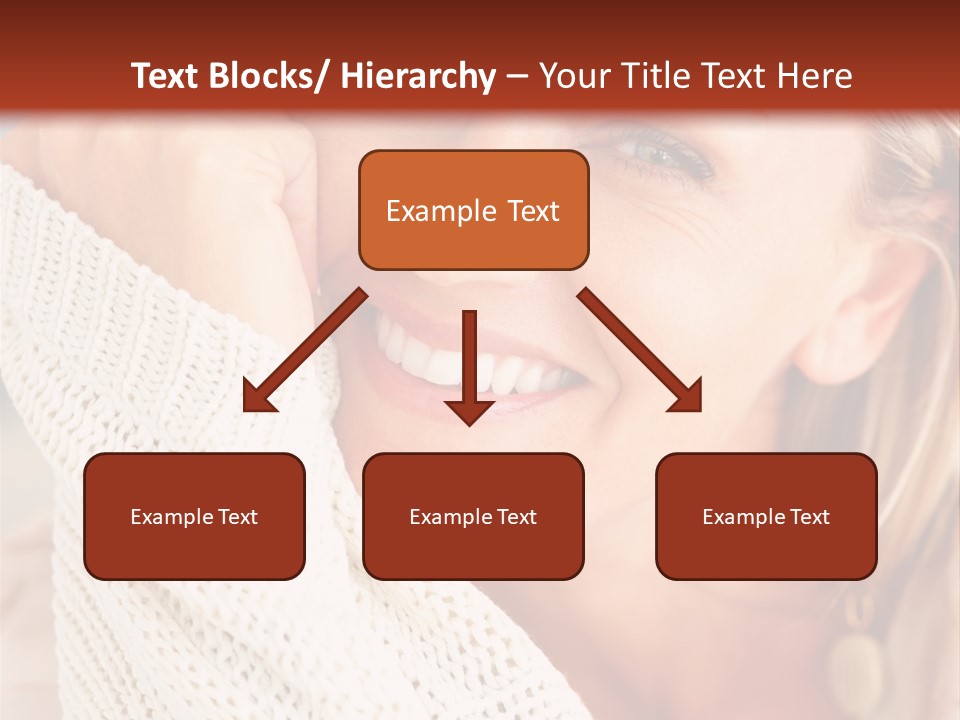 Text Blocks/ Hierarchy – Your Title Text Here

Example Text

Example Text

Example Text

Example Text